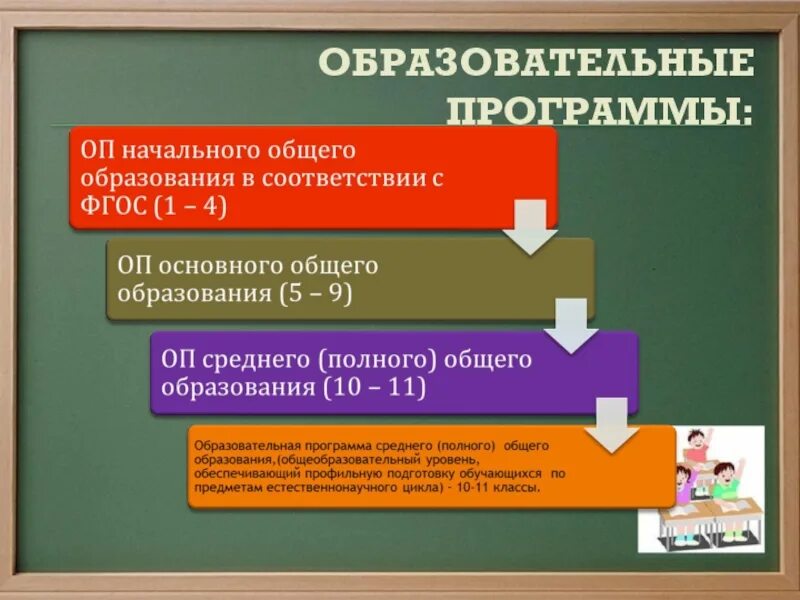 ОБРАЗОВАТЕЛЬНЫЕ ПРОГРАММЫ:

ОП начального общего образования в соответствии с ФГОС (1 – 4)

ОП основного общего образования (5 – 9)

ОП среднего (полного) общего образования (10 – 11)

Образовательная программа среднего (полного) общего образования,(общеобразовательный уровень, обеспечивающий профильную подготовку обучающихся по предметам естественнонаучного цикла) - 10-11 классы.